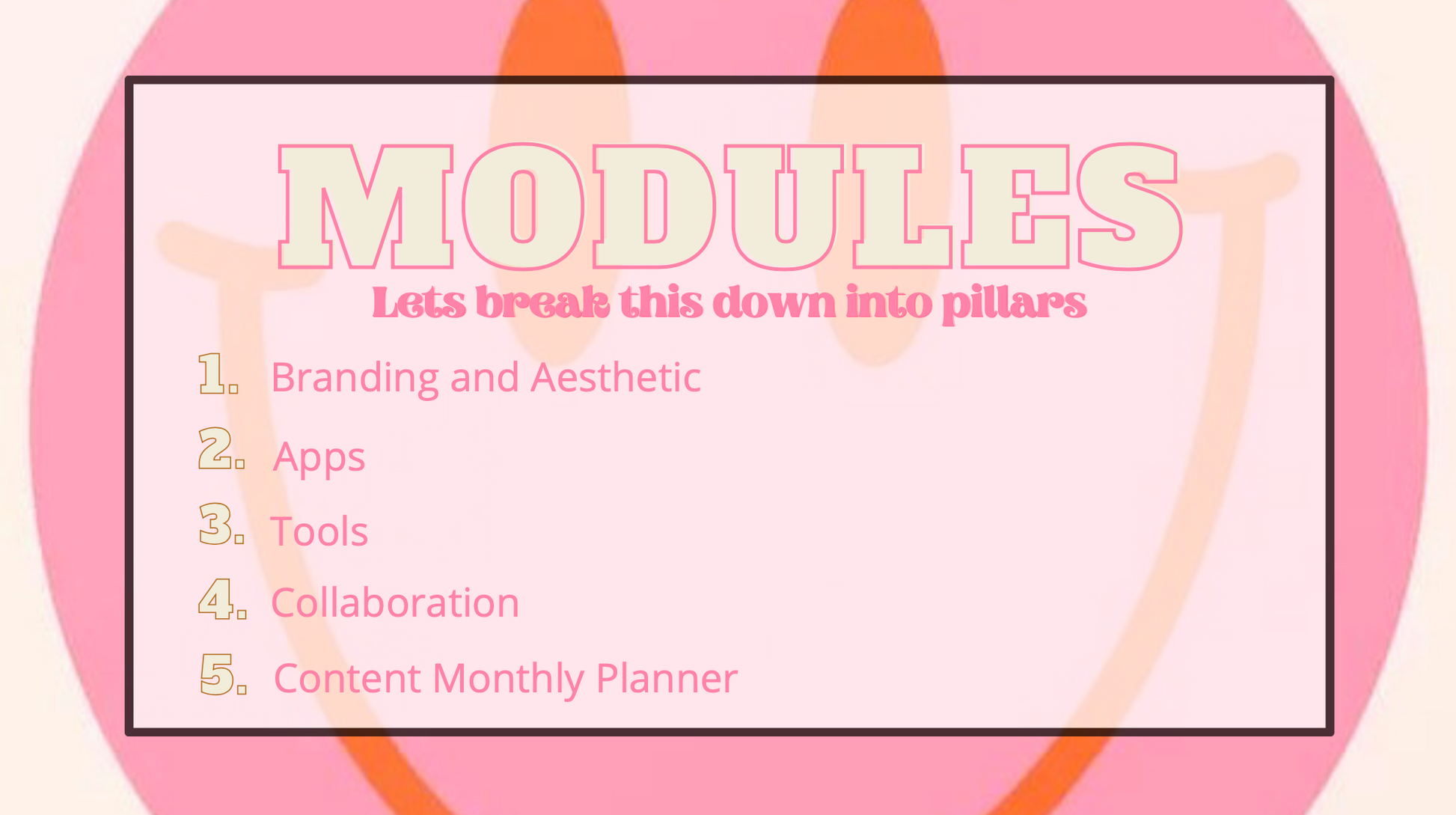 MODULES

Lets break this down into pillars

1. Branding and Aesthetic
2. Apps
3. Tools
4. Collaboration
5. Content Monthly Planner